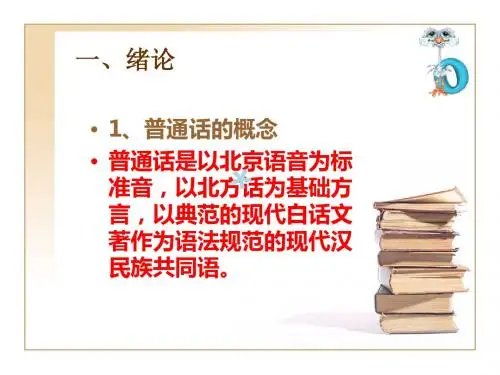 一、绪论

• 1、普通话的概念

• 普通话是以北京语音为标准音，以北方话为基础方言，以典范的现代白话文著作为语法规范的现代汉民族共同语。